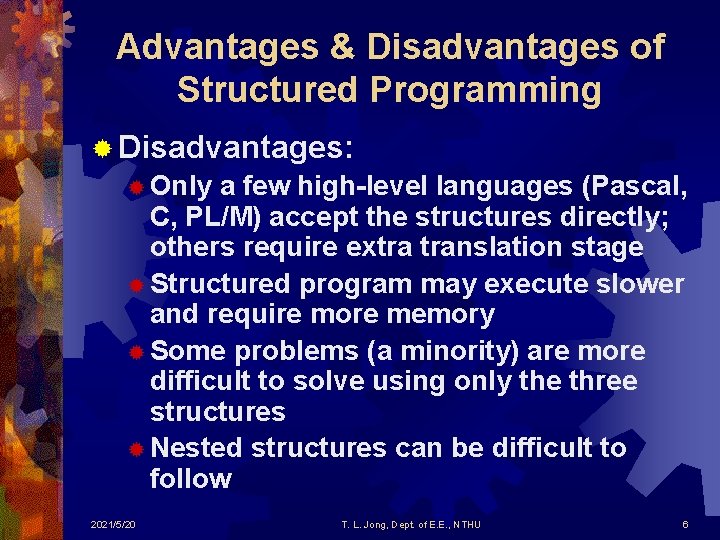 Advantages & Disadvantages of Structured Programming

Disadvantages:

Only a few high-level languages (Pascal, C, PL/M) accept the structures directly; others require extra translation stage

Structured program may execute slower and require more memory

Some problems (a minority) are more difficult to solve using only the three structures

Nested structures can be difficult to follow

2021/5/20

T. L. Jong, Dept. of E.E., NTHU

6